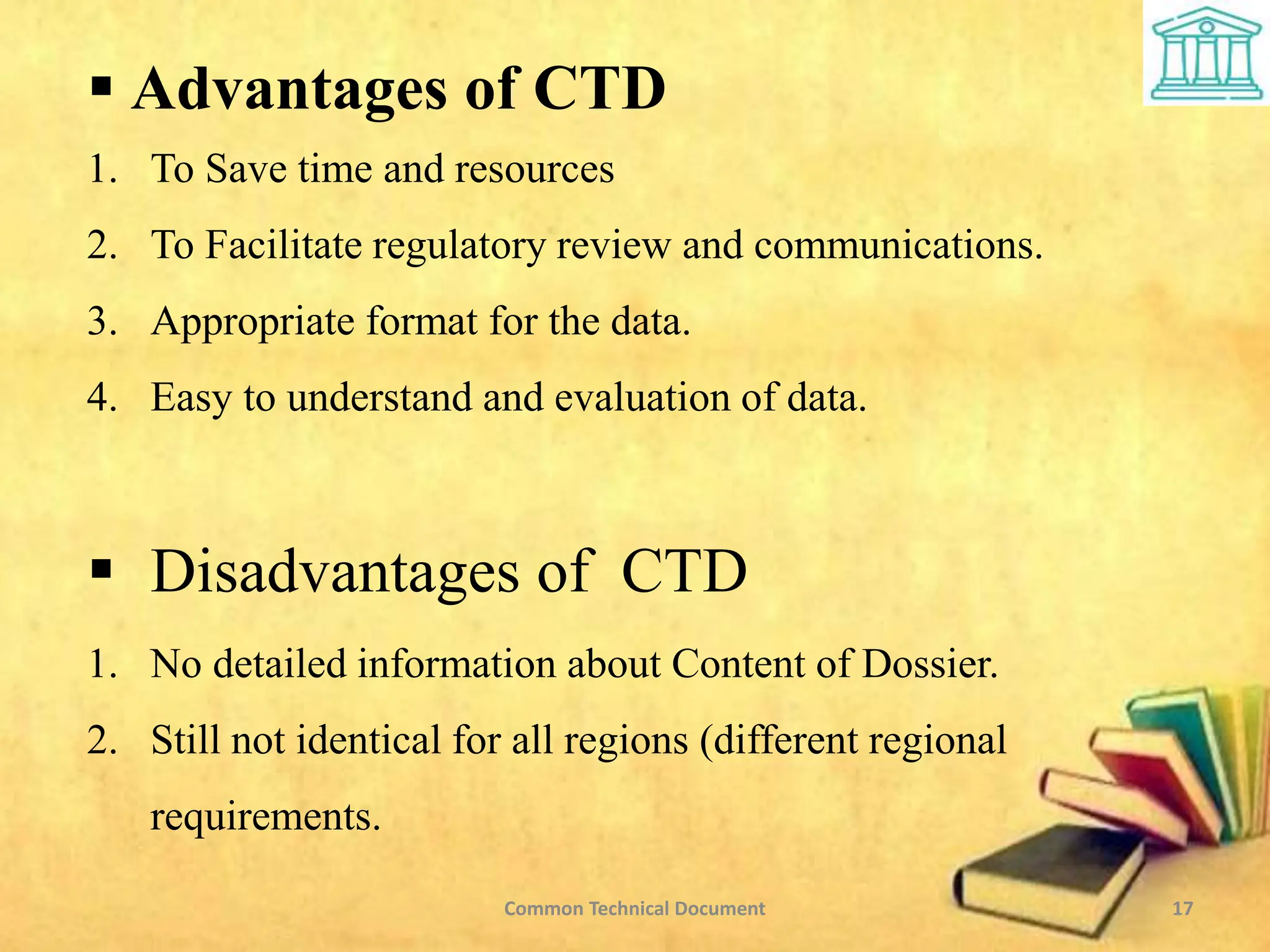 ▪ Advantages of CTD

1. To Save time and resources
2. To Facilitate regulatory review and communications.
3. Appropriate format for the data.
4. Easy to understand and evaluation of data.

▪ Disadvantages of CTD

1. No detailed information about Content of Dossier.
2. Still not identical for all regions (different regional requirements.

Common Technical Document

17